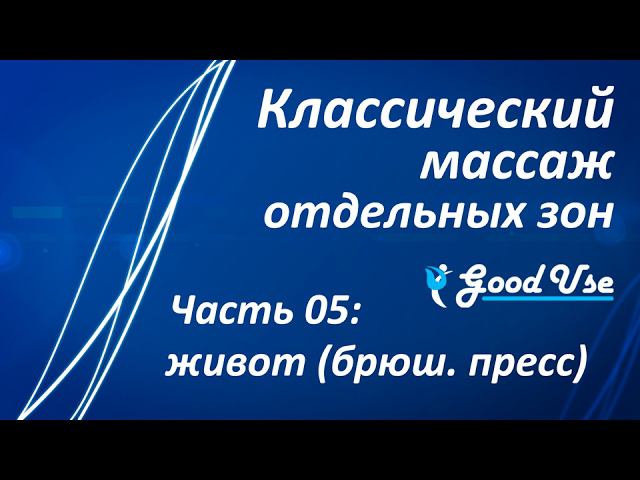 Классический массаж отдельных зон

Good Use

Часть 05: живот (брюш. пресс)